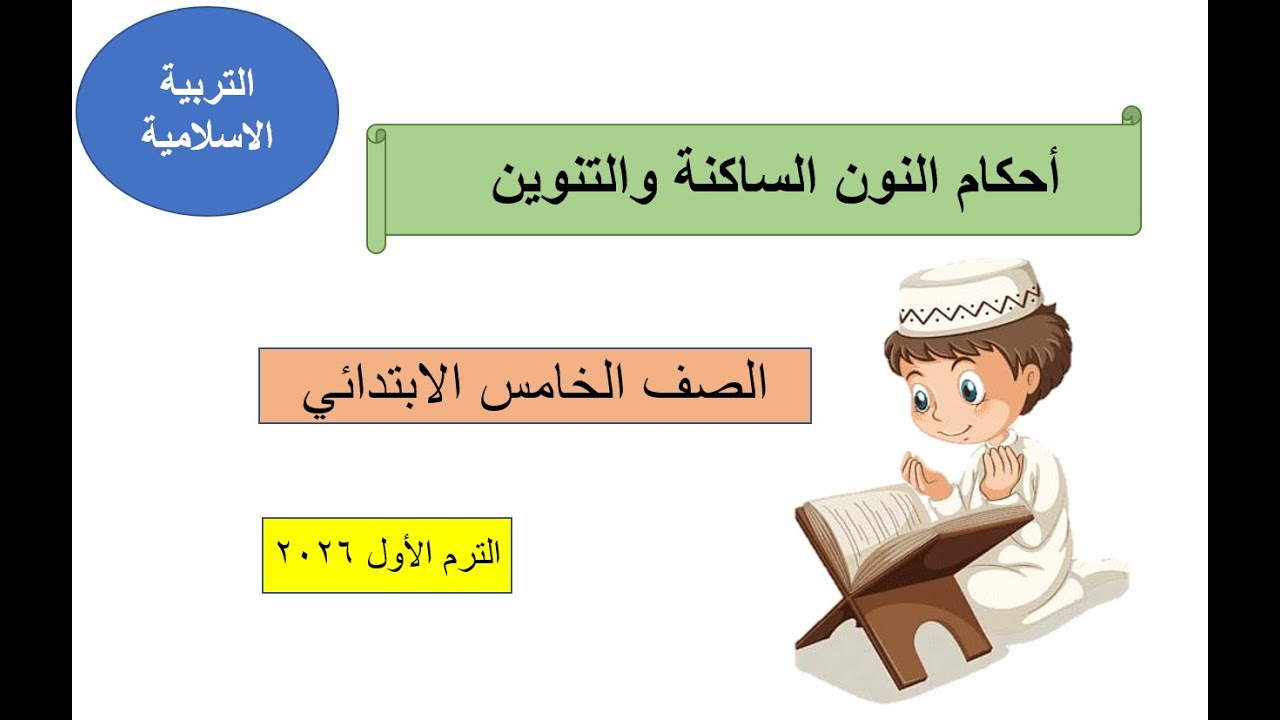 التربية الاسلامية

أحكام النون الساكنة والتنوين

الصف الخامس الابتدائي

الترم الأول ٢٠٢٦